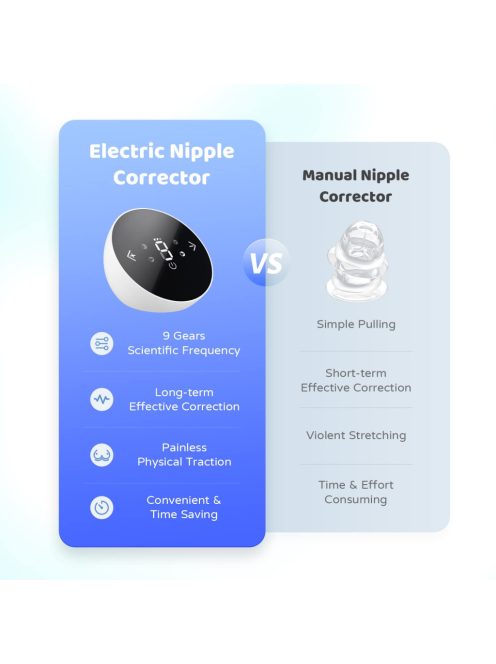 Electric Nipple Corrector

00

9 Gears Scientific Frequency

Long-term Effective Correction

Painless Physical Traction

Convenient & Time Saving

VS

Manual Nipple Corrector

Simple Pulling

Short-term Effective Correction

Violent Stretching

Time & Effort Consuming